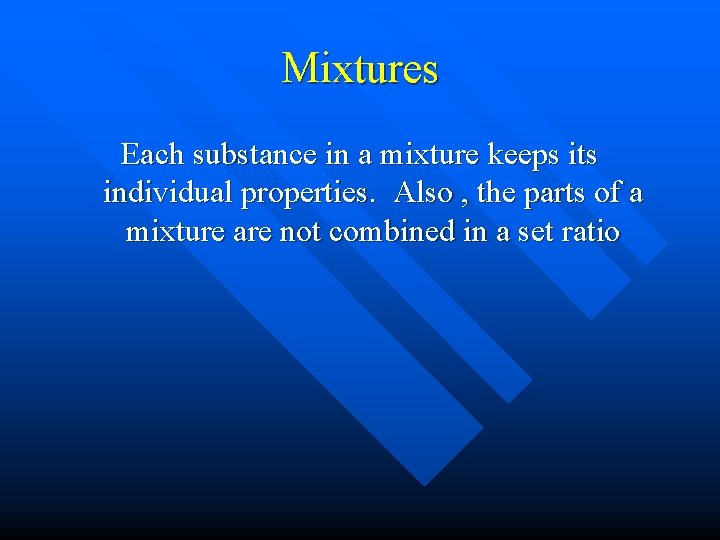 Mixtures

Each substance in a mixture keeps its individual properties. Also , the parts of a mixture are not combined in a set ratio